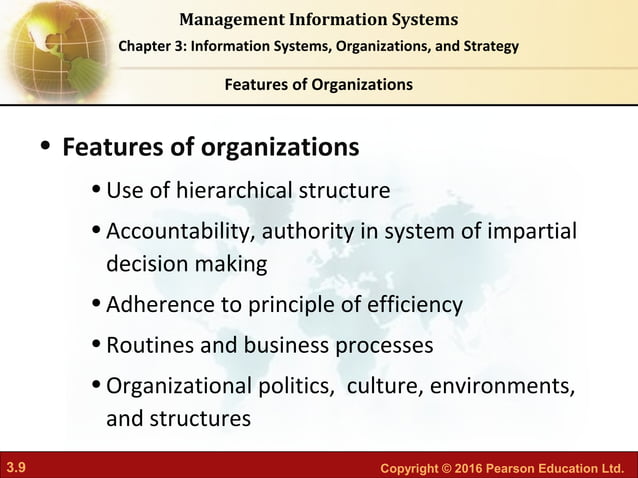 Management Information Systems
Chapter 3: Information Systems, Organizations, and Strategy

Features of Organizations

• Features of organizations
• Use of hierarchical structure
• Accountability, authority in system of impartial decision making
• Adherence to principle of efficiency
• Routines and business processes
• Organizational politics, culture, environments, and structures

3.9

Copyright © 2016 Pearson Education Ltd.